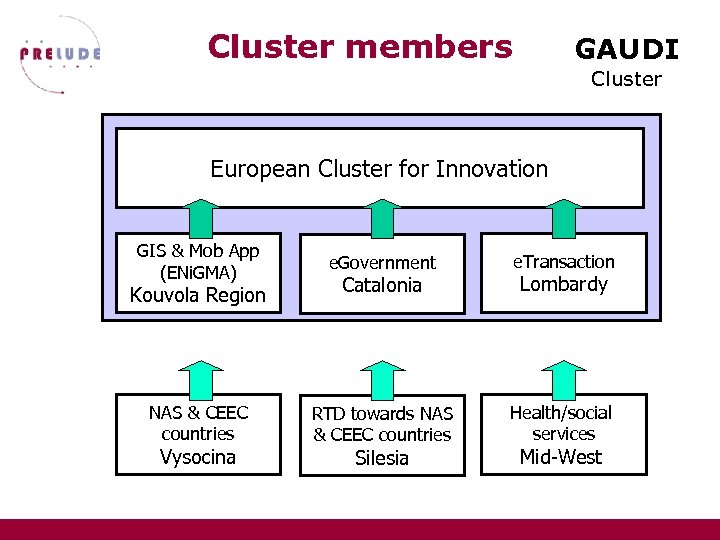 PRELUDE

Cluster members

GAUDI
Cluster

European Cluster for Innovation

GIS & Mob App (ENiGMA)
Kouvola Region

eGovernment
Catalonia

eTransaction
Lombardy

NAS & CEEC countries
Vysocina

RTD towards NAS & CEEC countries
Silesia

Health/social services
Mid-West